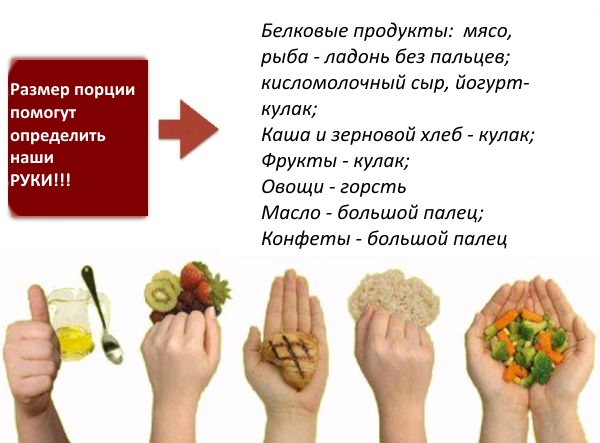 Размер порции помогут определить наши РУКИ!!!

Белковые продукты: мясо, рыба - ладонь без пальцев; кисломолочный сыр, йогурт- кулак;
Каша и зерновой хлеб - кулак;
Фрукты - кулак;
Овощи - горсть
Масло - большой палец;
Конфеты - большой палец